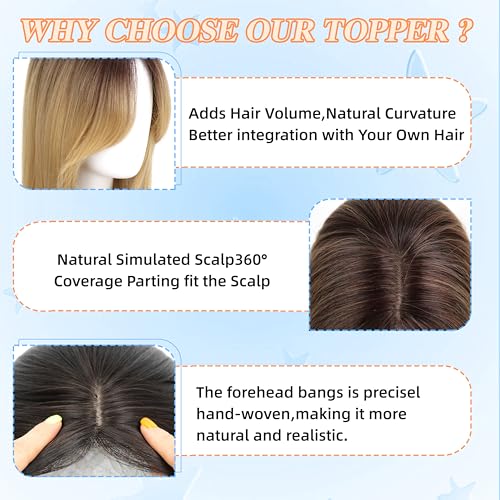 WHY CHOOSE OUR TOPPER ?

Adds Hair Volume,Natural Curvature Better integration with Your Own Hair

Natural Simulated Scalp360° Coverage Parting fit the Scalp

The forehead bangs is precisel hand-woven,making it more natural and realistic.